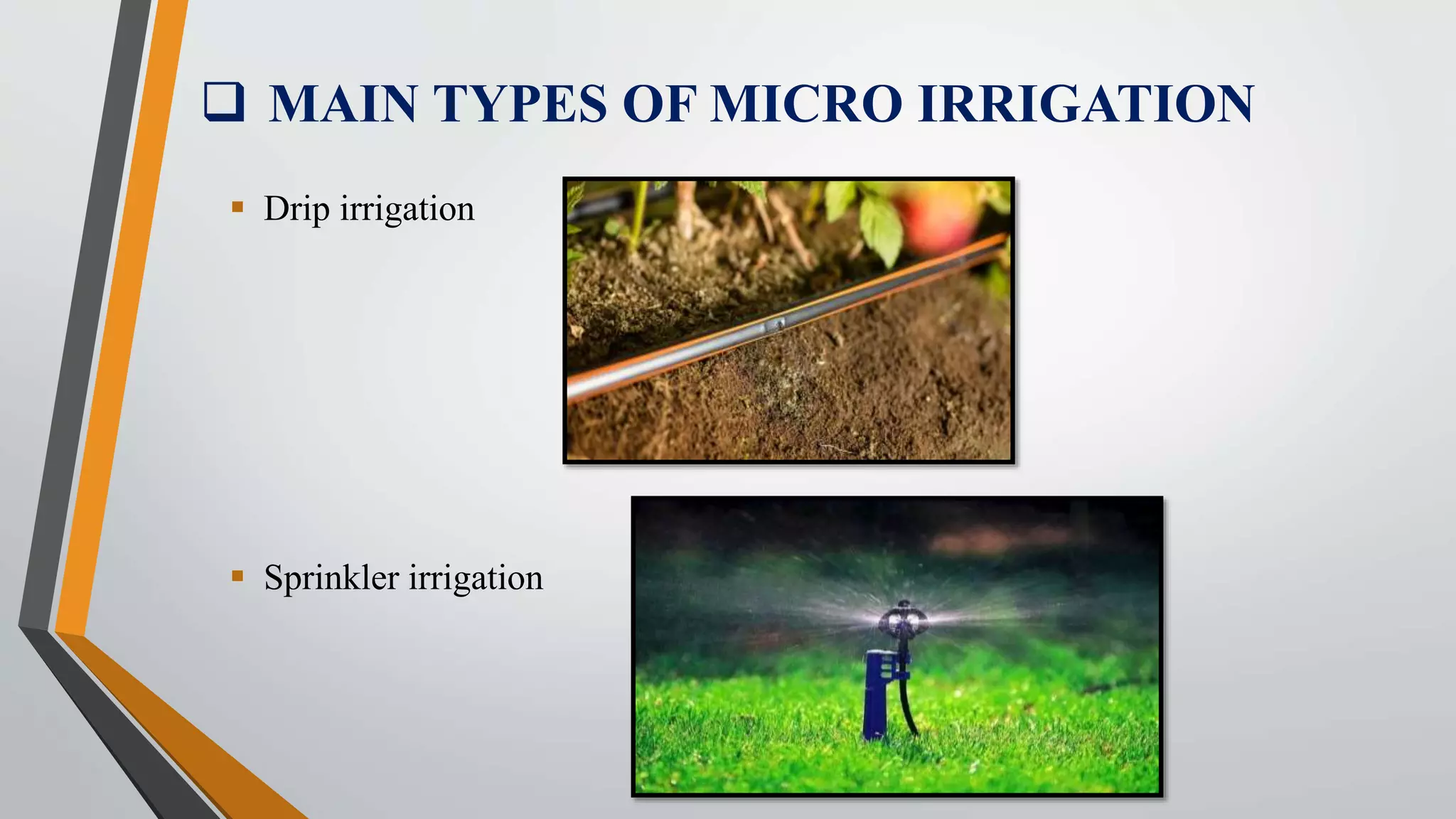 ❑ MAIN TYPES OF MICRO IRRIGATION

▪ Drip irrigation

▪ Sprinkler irrigation